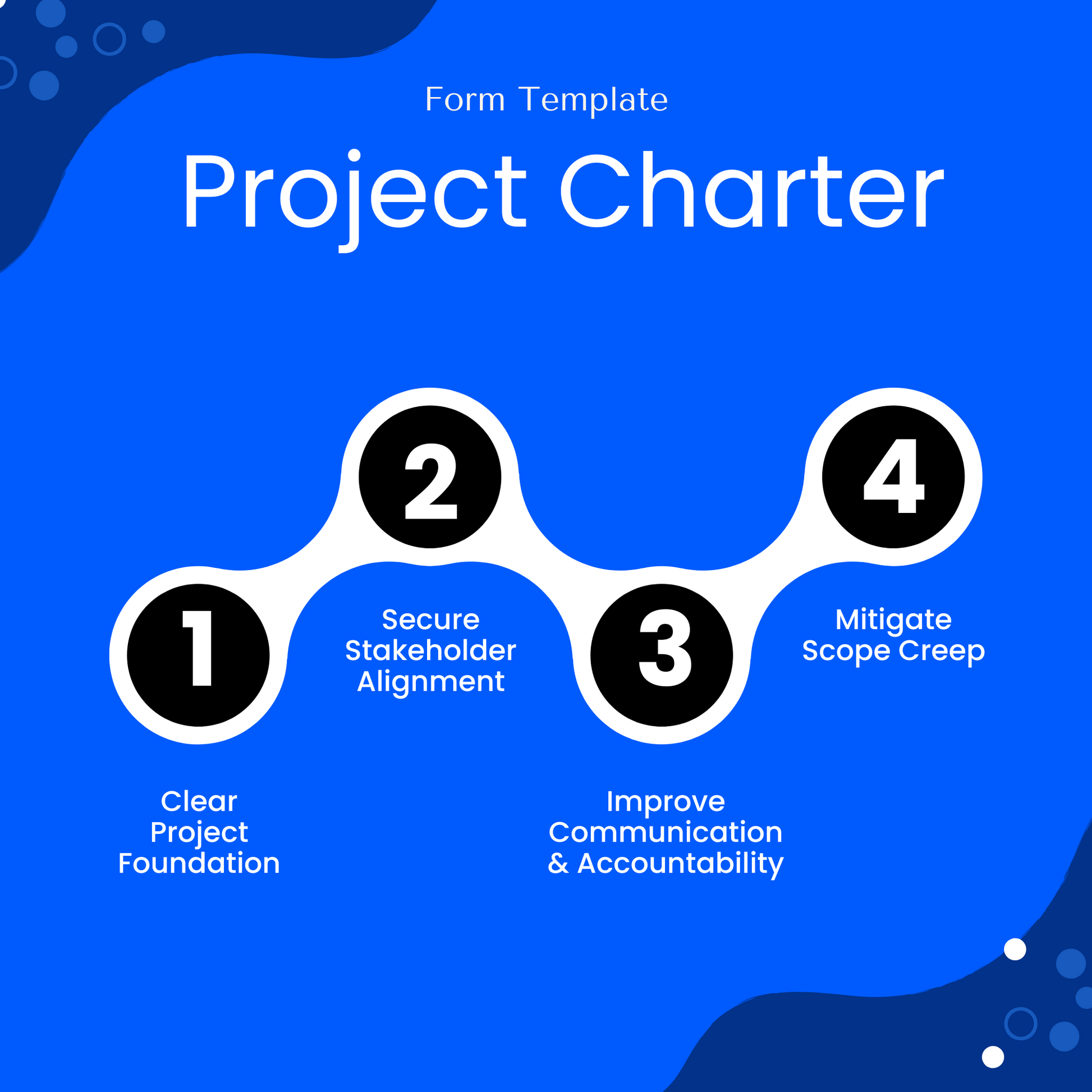 Form Template

Project Charter

1

Clear Project Foundation

2

Secure Stakeholder Alignment

3

Improve Communication & Accountability

4

Mitigate Scope Creep